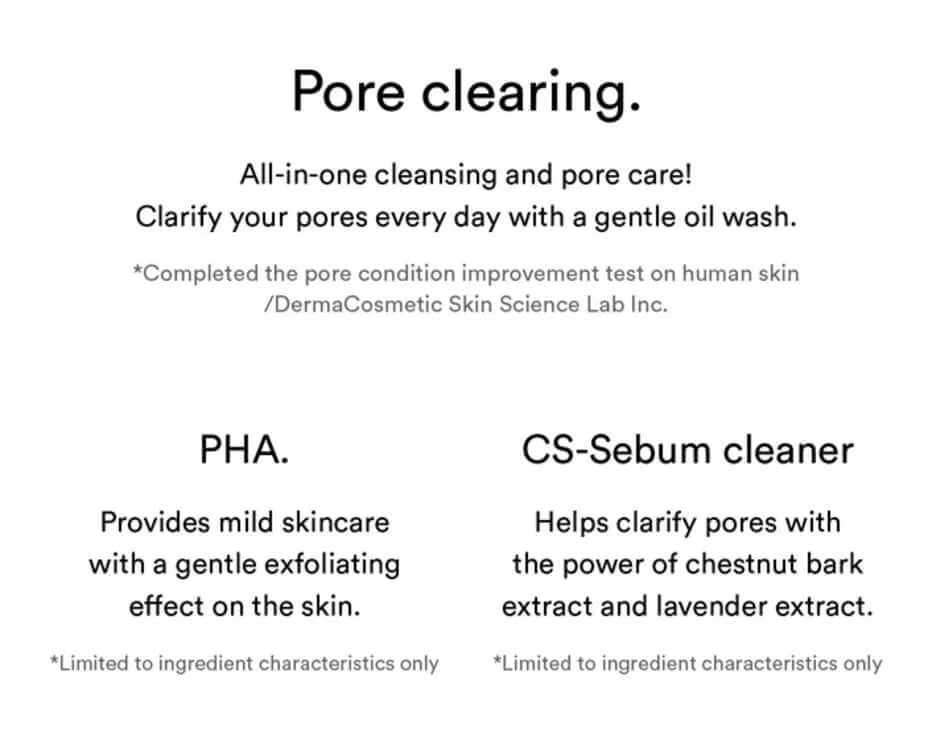 Pore clearing.

All-in-one cleansing and pore care!
Clarify your pores every day with a gentle oil wash.

*Completed the pore condition improvement test on human skin /DermaCosmetic Skin Science Lab Inc.

PHA.

Provides mild skincare with a gentle exfoliating effect on the skin.

*Limited to ingredient characteristics only

CS-Sebum cleaner

Helps clarify pores with the power of chestnut bark extract and lavender extract.

*Limited to ingredient characteristics only